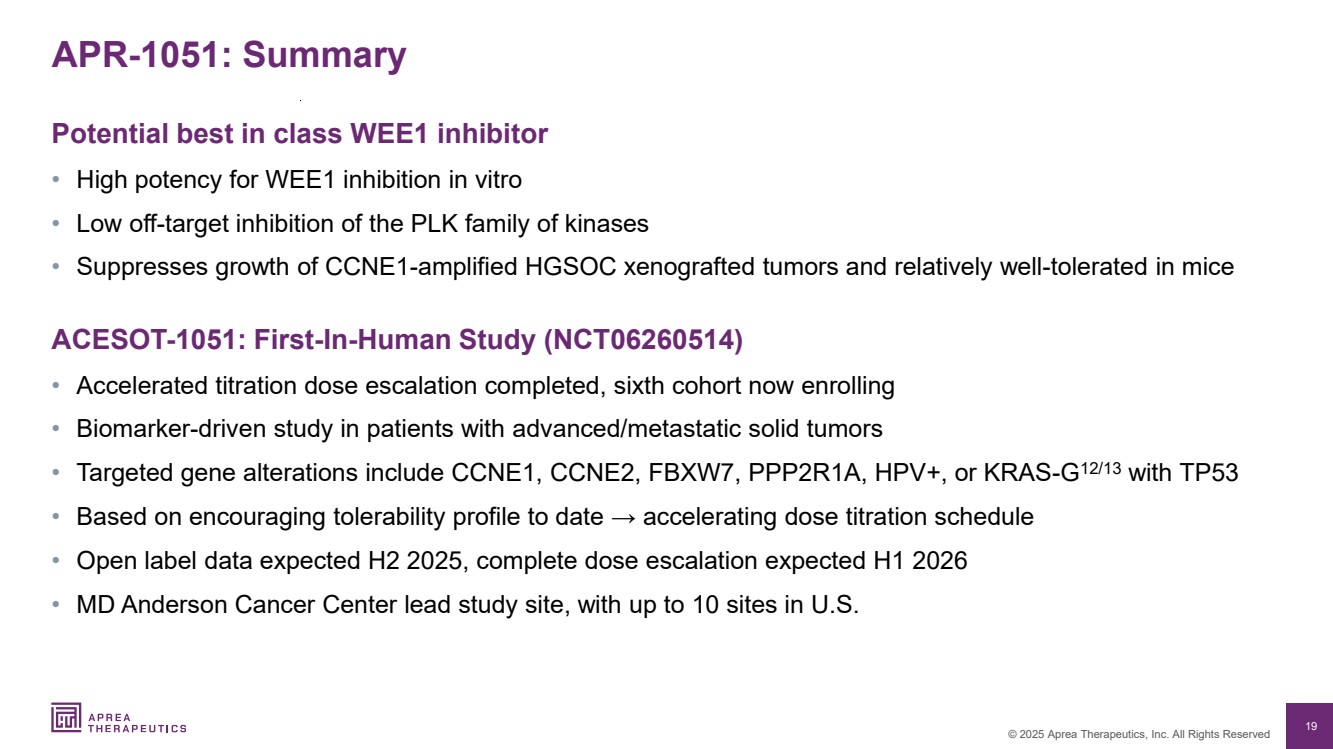 APR-1051: Summary

Potential best in class WEE1 inhibitor

• High potency for WEE1 inhibition in vitro
• Low off-target inhibition of the PLK family of kinases
• Suppresses growth of CCNE1-amplified HGSOC xenografted tumors and relatively well-tolerated in mice

ACESOT-1051: First-In-Human Study (NCT06260514)

• Accelerated titration dose escalation completed, sixth cohort now enrolling
• Biomarker-driven study in patients with advanced/metastatic solid tumors
• Targeted gene alterations include CCNE1, CCNE2, FBXW7, PPP2R1A, HPV+, or KRAS-G$^{12/13}$ with TP53
• Based on encouraging tolerability profile to date → accelerating dose titration schedule
• Open label data expected H2 2025, complete dose escalation expected H1 2026
• MD Anderson Cancer Center lead study site, with up to 10 sites in U.S.

APREA THERAPEUTICS

© 2025 Aprea Therapeutics, Inc. All Rights Reserved

19